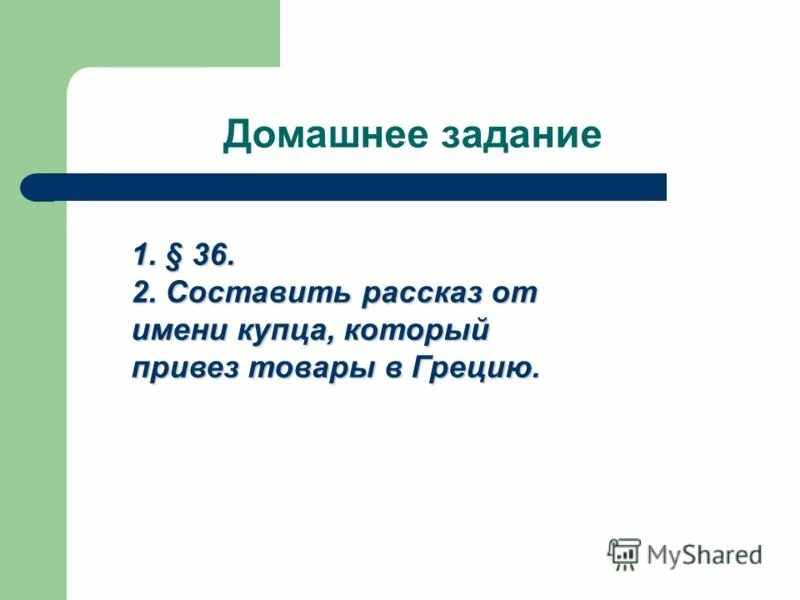 Домашнее задание

1. § 36.
2. Составить рассказ от имени купца, который привез товары в Грецию.

MyShared